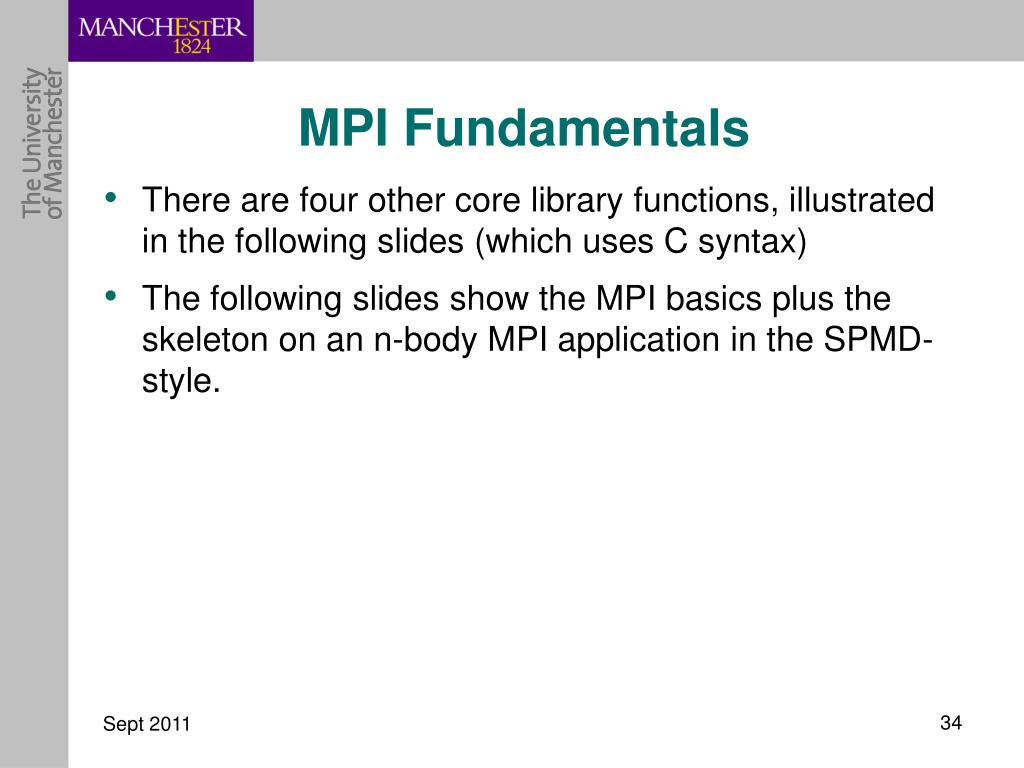 MANCHESTER
1824

The University of Manchester

MPI Fundamentals

• There are four other core library functions, illustrated in the following slides (which uses C syntax)

• The following slides show the MPI basics plus the skeleton on an n-body MPI application in the SPMD-style.

Sept 2011

34